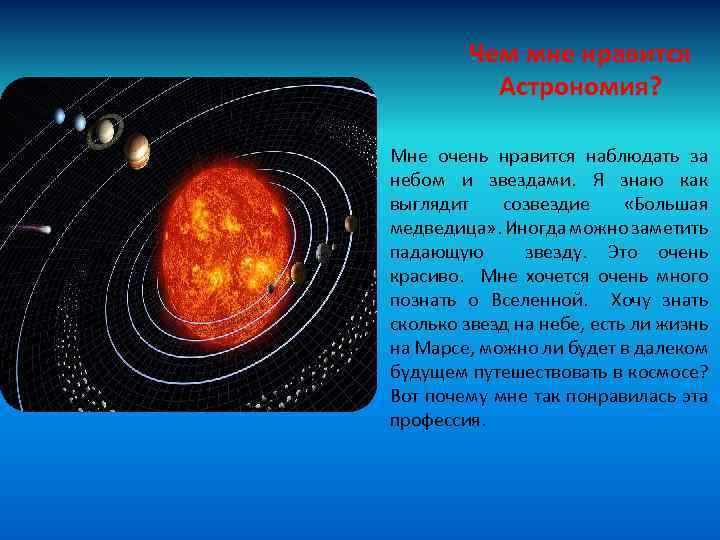 Чем мне нравится Астрономия?

Мне очень нравится наблюдать за небом и звездами. Я знаю как выглядит созвездие «Большая медведица». Иногда можно заметить падающую звезду. Это очень красиво. Мне хочется очень много познать о Вселенной. Хочу знать сколько звезд на небе, есть ли жизнь на Марсе, можно ли будет в далеком будущем путешествовать в космосе? Вот почему мне так понравилась эта профессия.